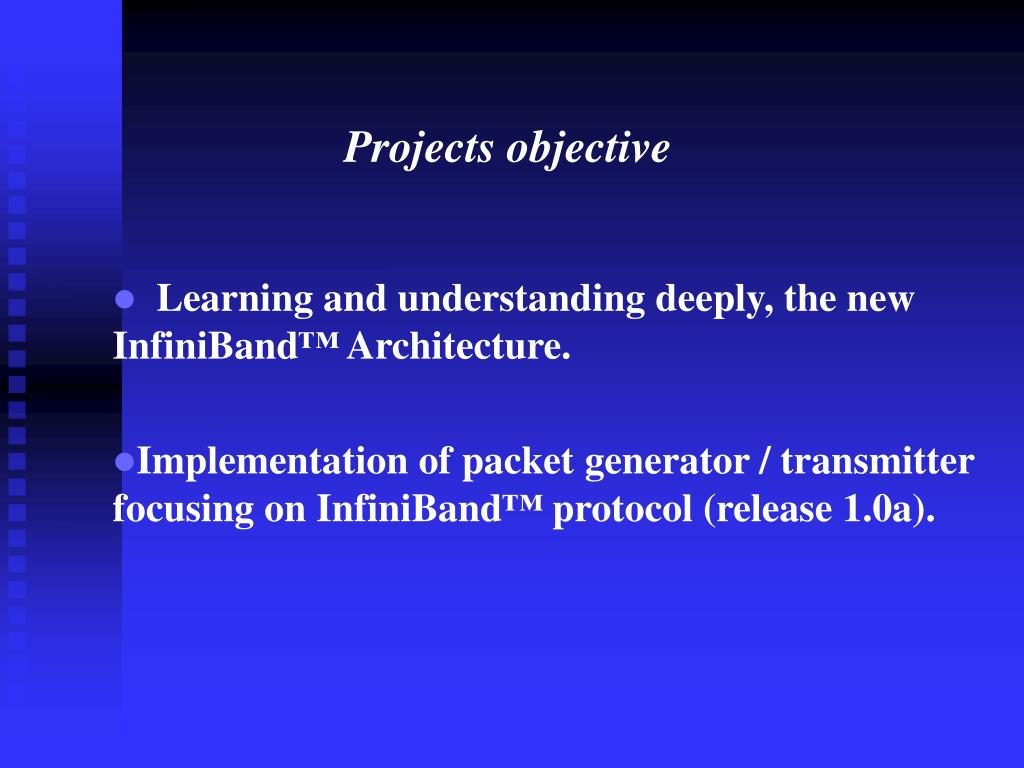 Projects objective

● Learning and understanding deeply, the new InfiniBand™ Architecture.

●Implementation of packet generator / transmitter focusing on InfiniBand™ protocol (release 1.0a).